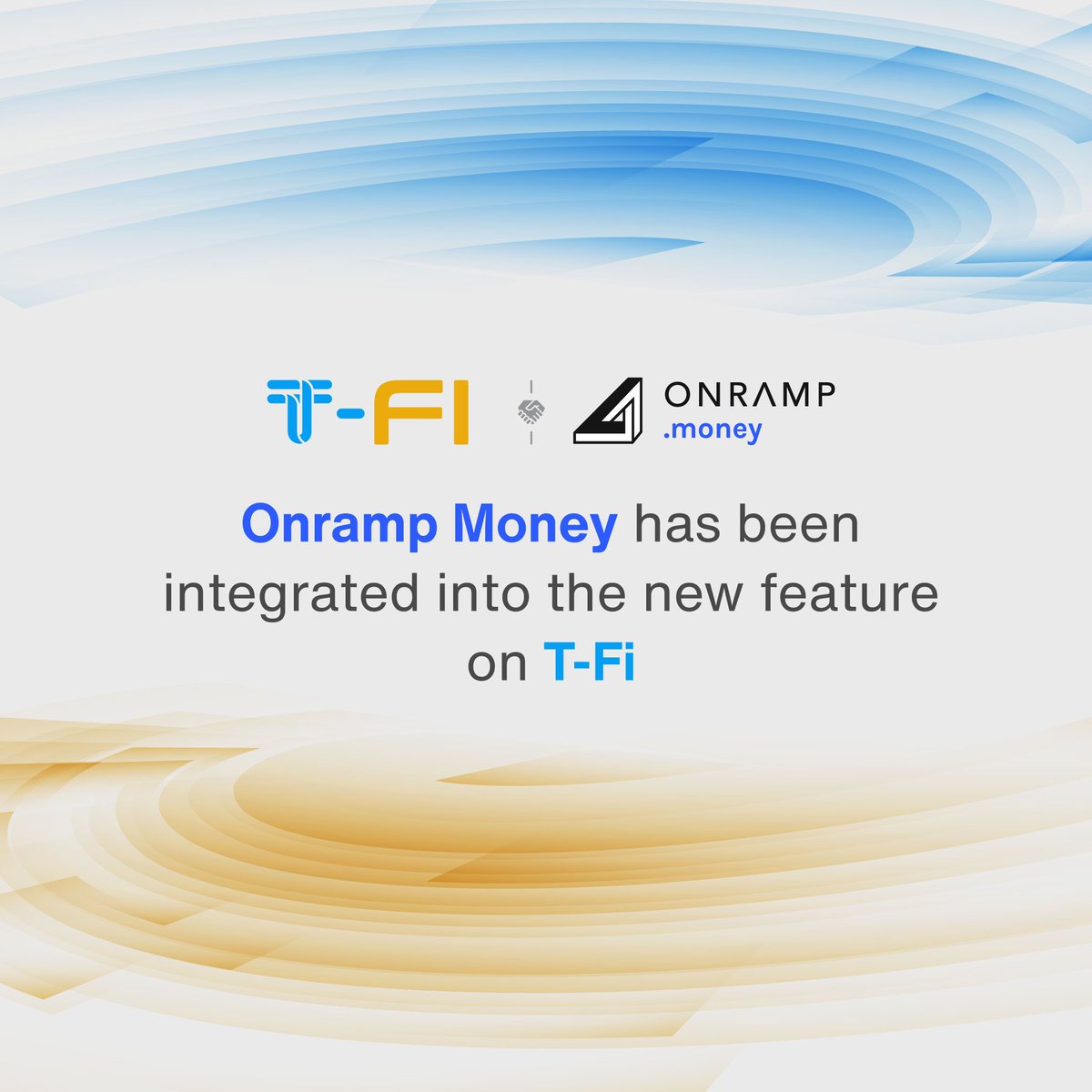 T-FI

ONRAMP
.money

Onramp Money has been integrated into the new feature on T-Fi